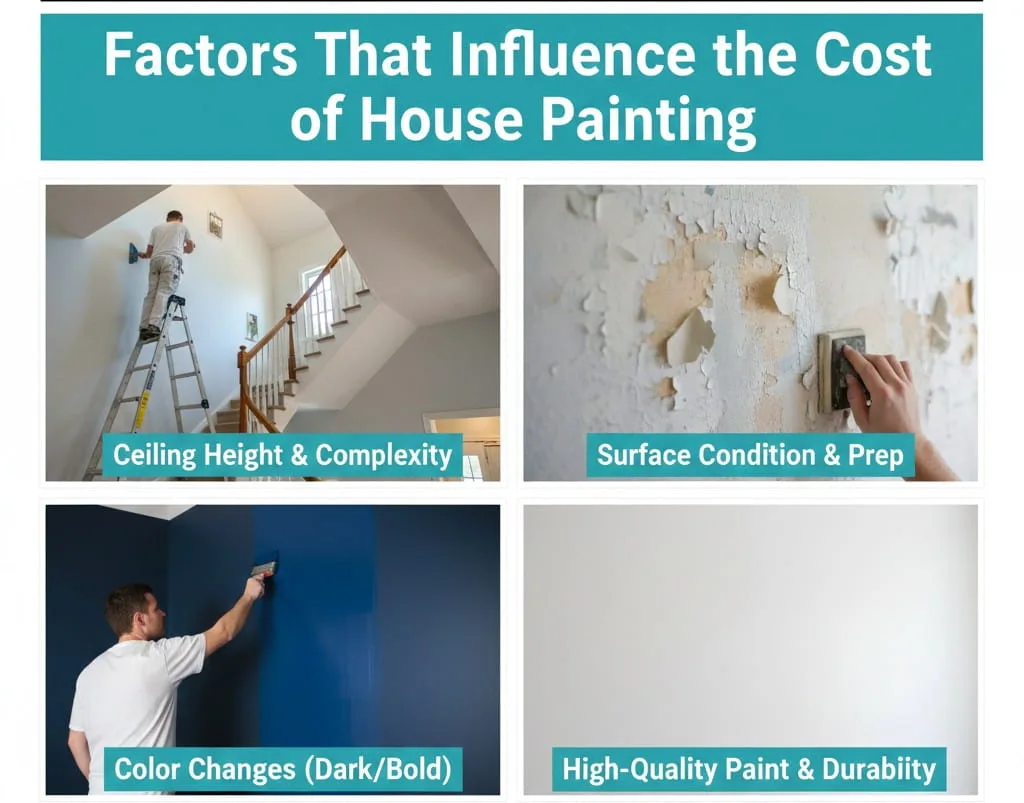 Factors That Influence the Cost of House Painting

Ceiling Height & Complexity

Surface Condition & Prep

Color Changes (Dark/Bold)

High-Quality Paint & Durabiity